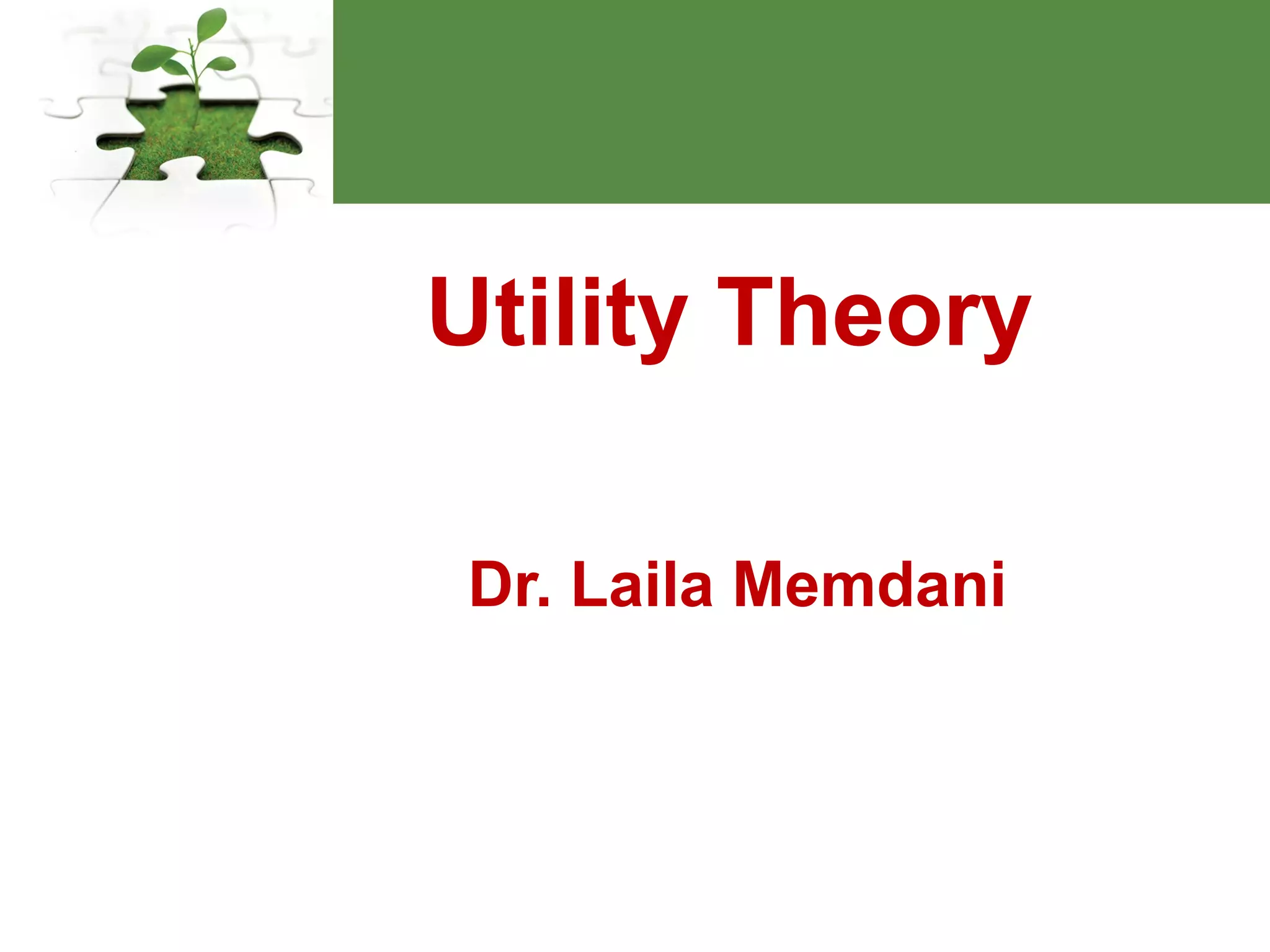 Utility Theory

Dr. Laila Memdani